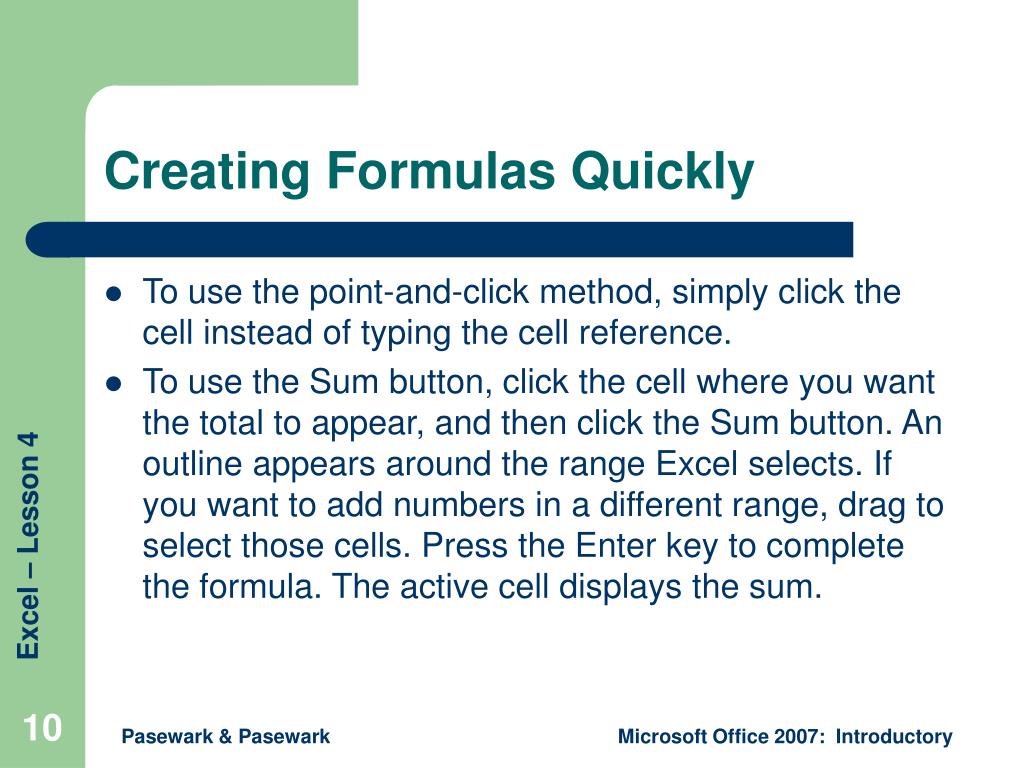 Creating Formulas Quickly

- To use the point-and-click method, simply click the cell instead of typing the cell reference.
- To use the Sum button, click the cell where you want the total to appear, and then click the Sum button. An outline appears around the range Excel selects. If you want to add numbers in a different range, drag to select those cells. Press the Enter key to complete the formula. The active cell displays the sum.

Excel – Lesson 4

10

Pasewark & Pasewark

Microsoft Office 2007: Introductory